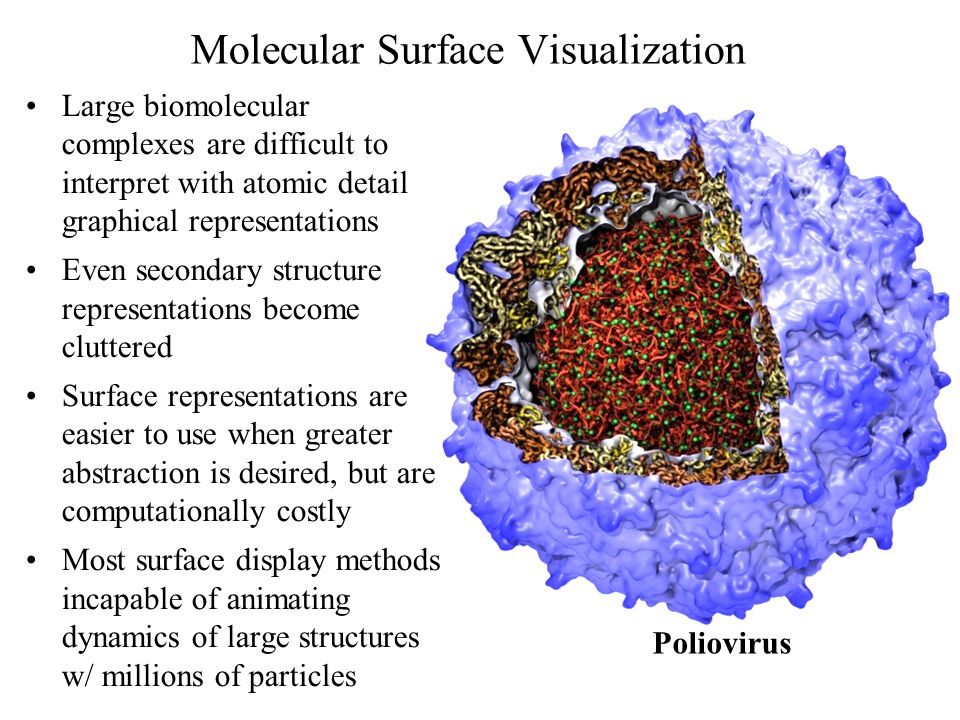 Molecular Surface Visualization

• Large biomolecular complexes are difficult to interpret with atomic detail graphical representations

• Even secondary structure representations become cluttered

• Surface representations are easier to use when greater abstraction is desired, but are computationally costly

• Most surface display methods incapable of animating dynamics of large structures w/ millions of particles

Poliovirus